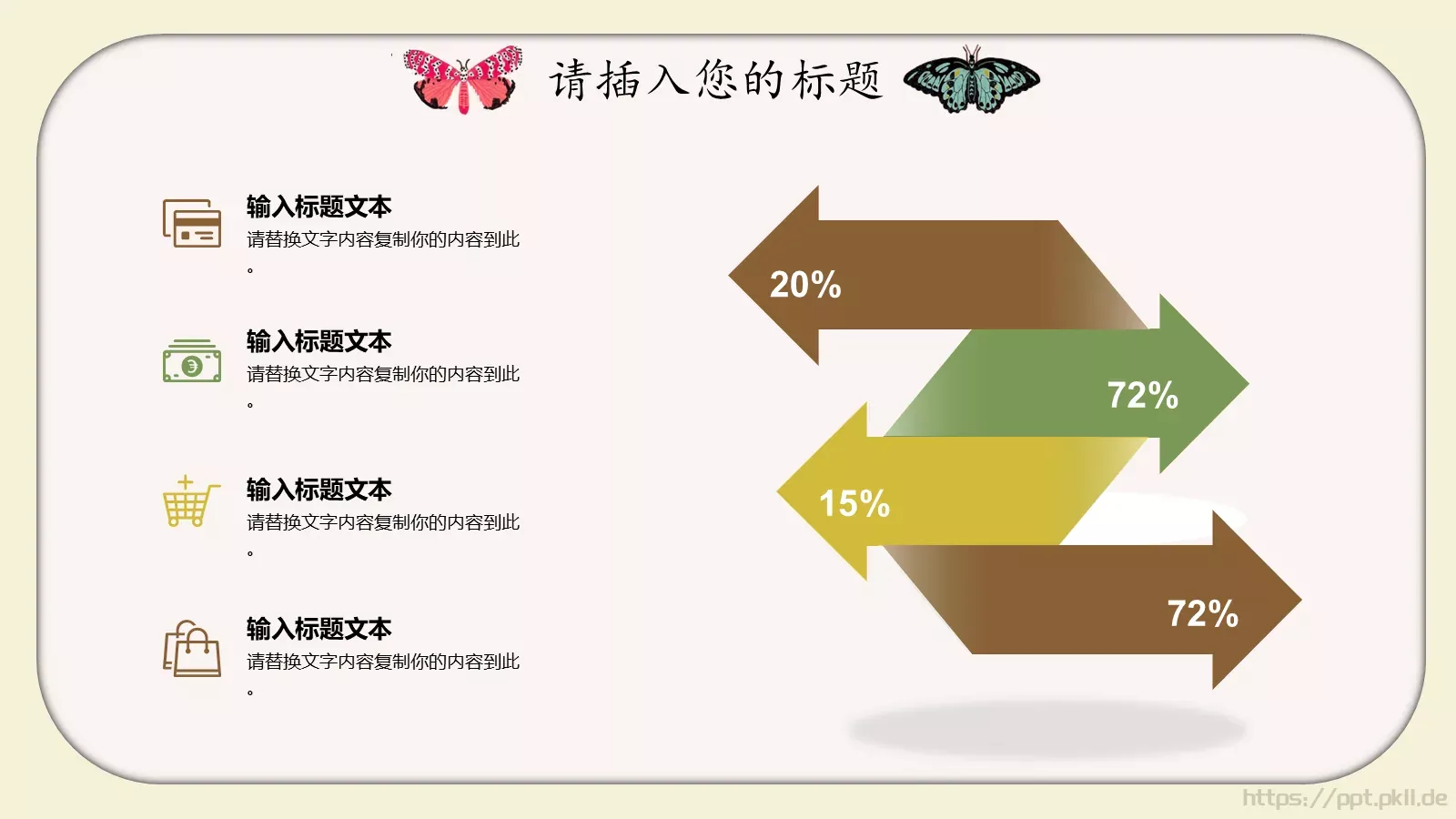 请插入您的标题

输入标题文本
请替换文字内容复制你的内容到此。

输入标题文本
请替换文字内容复制你的内容到此。

输入标题文本
请替换文字内容复制你的内容到此。

输入标题文本
请替换文字内容复制你的内容到此。

20%

72%

15%

72%

https://ppt.pkll.de